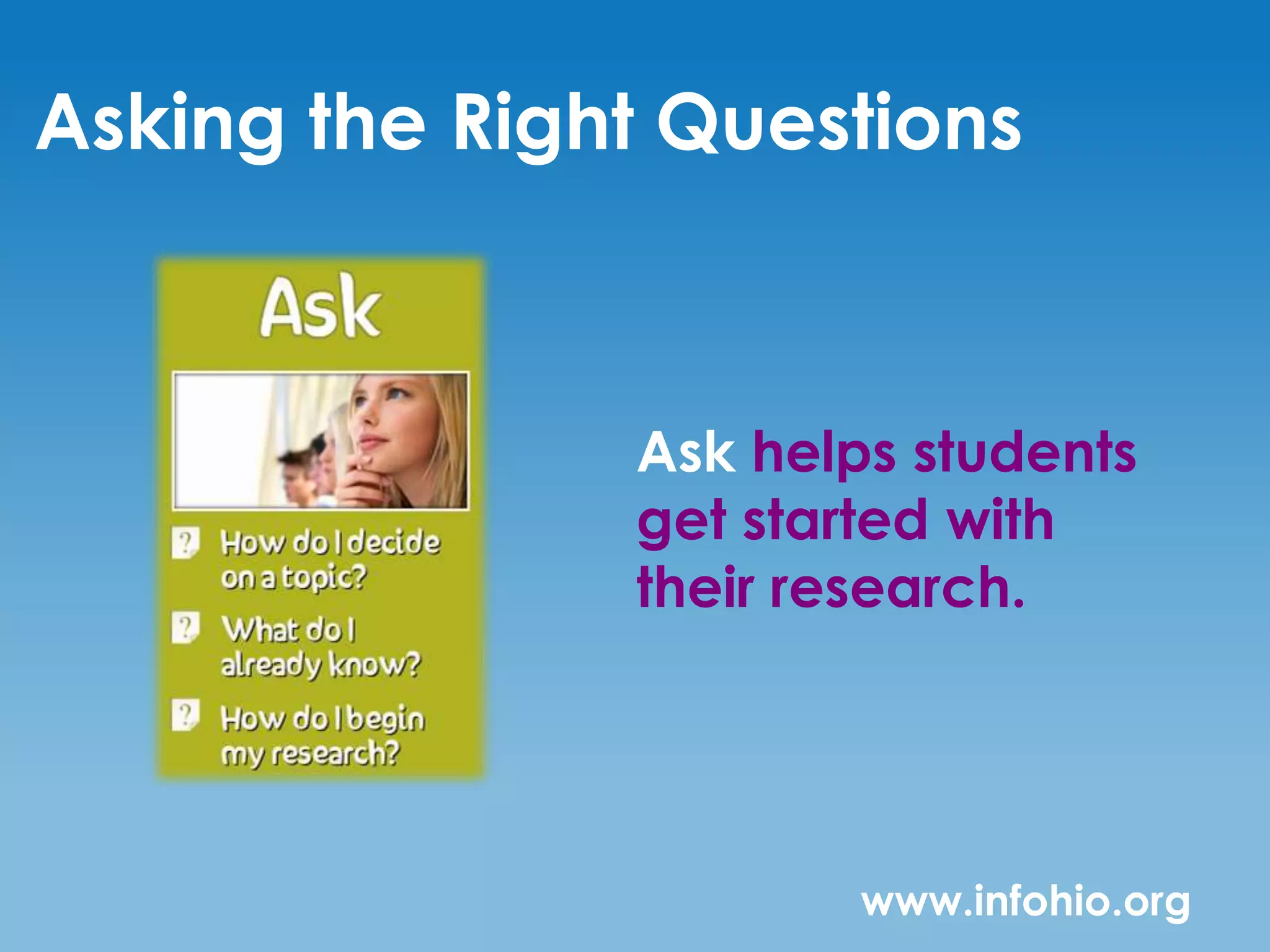 Asking the Right Questions

Ask

? How do I decide on a topic?

? What do I already know?

? How do I begin my research?

Ask helps students get started with their research.

www.infohio.org